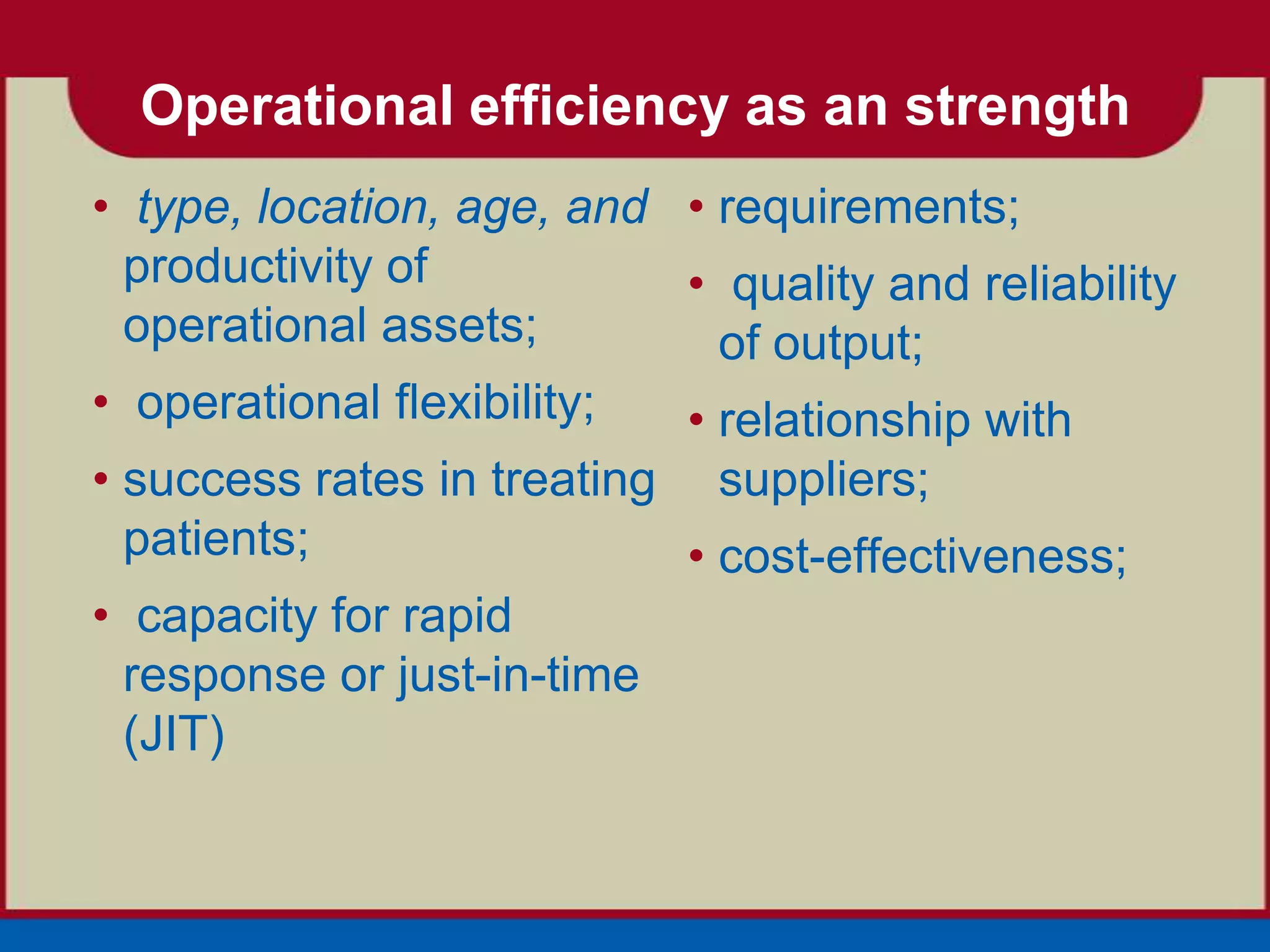 Operational efficiency as an strength

• type, location, age, and productivity of operational assets;
• operational flexibility;
• success rates in treating patients;
• capacity for rapid response or just-in-time (JIT)

• requirements;
• quality and reliability of output;
• relationship with suppliers;
• cost-effectiveness;